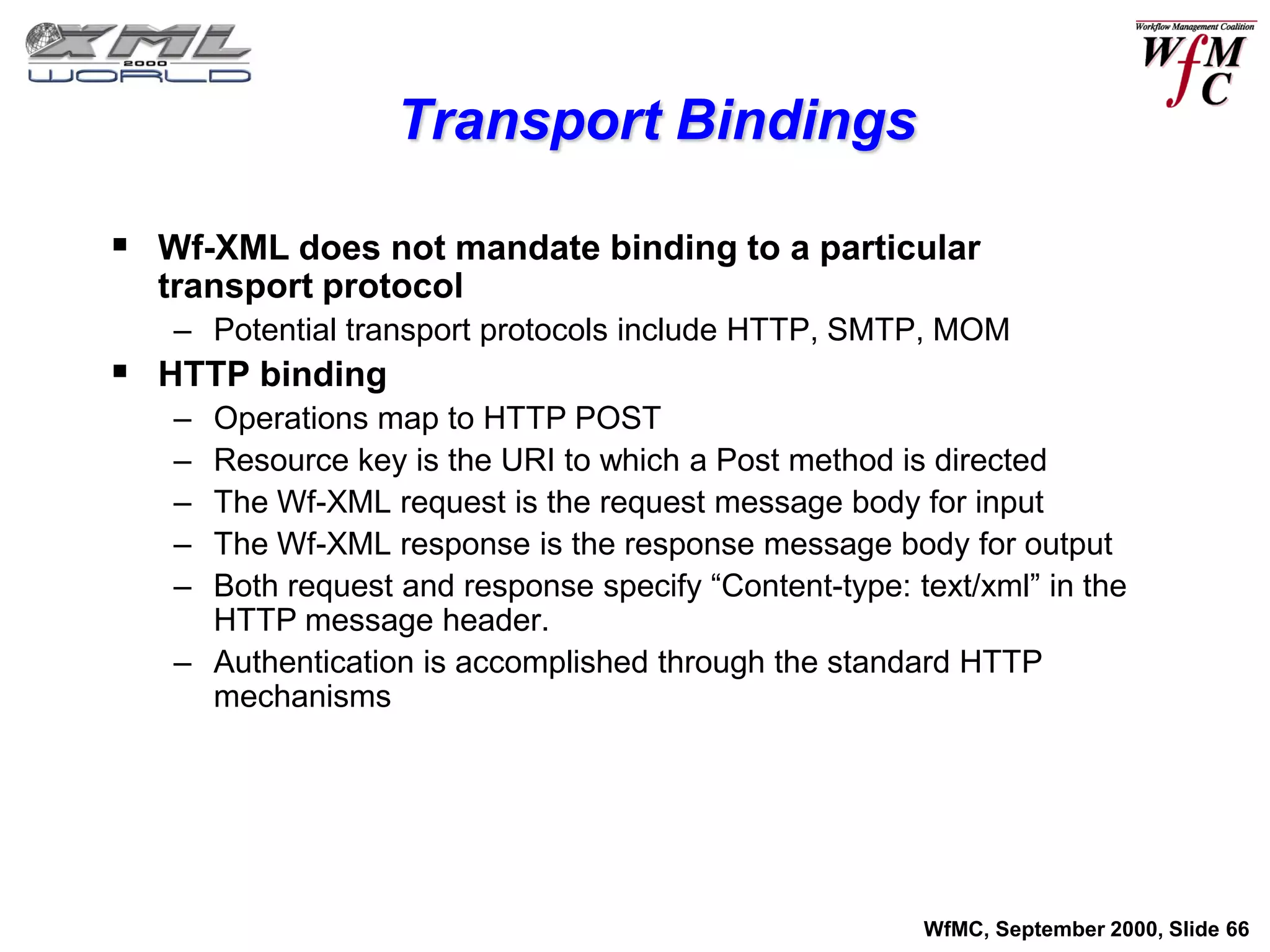 XML 2000 WORLD

Workflow Management Coalition
WfMC

Transport Bindings

▪ Wf-XML does not mandate binding to a particular transport protocol
– Potential transport protocols include HTTP, SMTP, MOM

▪ HTTP binding
– Operations map to HTTP POST
– Resource key is the URI to which a Post method is directed
– The Wf-XML request is the request message body for input
– The Wf-XML response is the response message body for output
– Both request and response specify “Content-type: text/xml” in the HTTP message header.
– Authentication is accomplished through the standard HTTP mechanisms

WfMC, September 2000, Slide 66